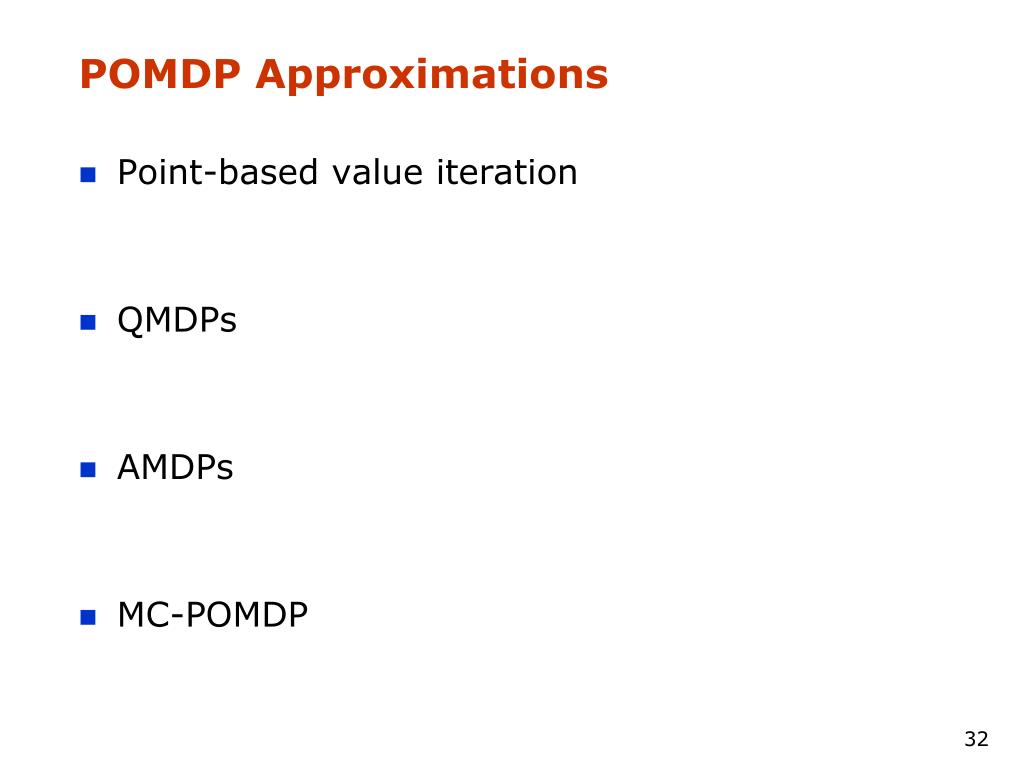 POMDP Approximations

- Point-based value iteration

- QMDPs

- AMDPs

- MC-POMDP

32